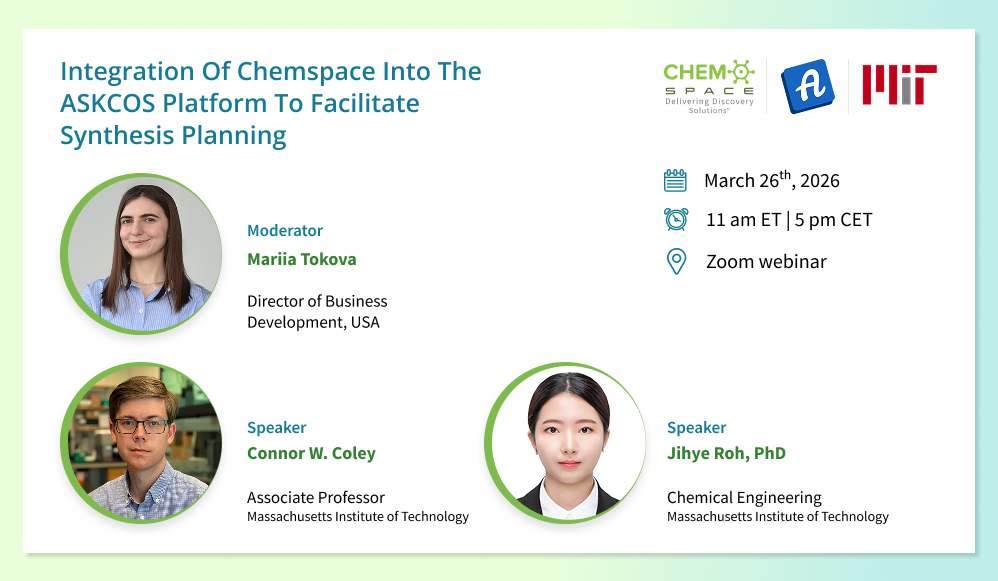 Integration Of Chemspace Into The ASKCOS Platform To Facilitate Synthesis Planning

CHEM SPACE
Delivering Discovery Solutions®

A

MIT

March 26$^{th}$, 2026

11 am ET | 5 pm CET

Zoom webinar

Moderator
Mariia Tokova

Director of Business Development, USA

Speaker
Connor W. Coley

Associate Professor
Massachusetts Institute of Technology

Speaker
Jihye Roh, PhD

Chemical Engineering
Massachusetts Institute of Technology